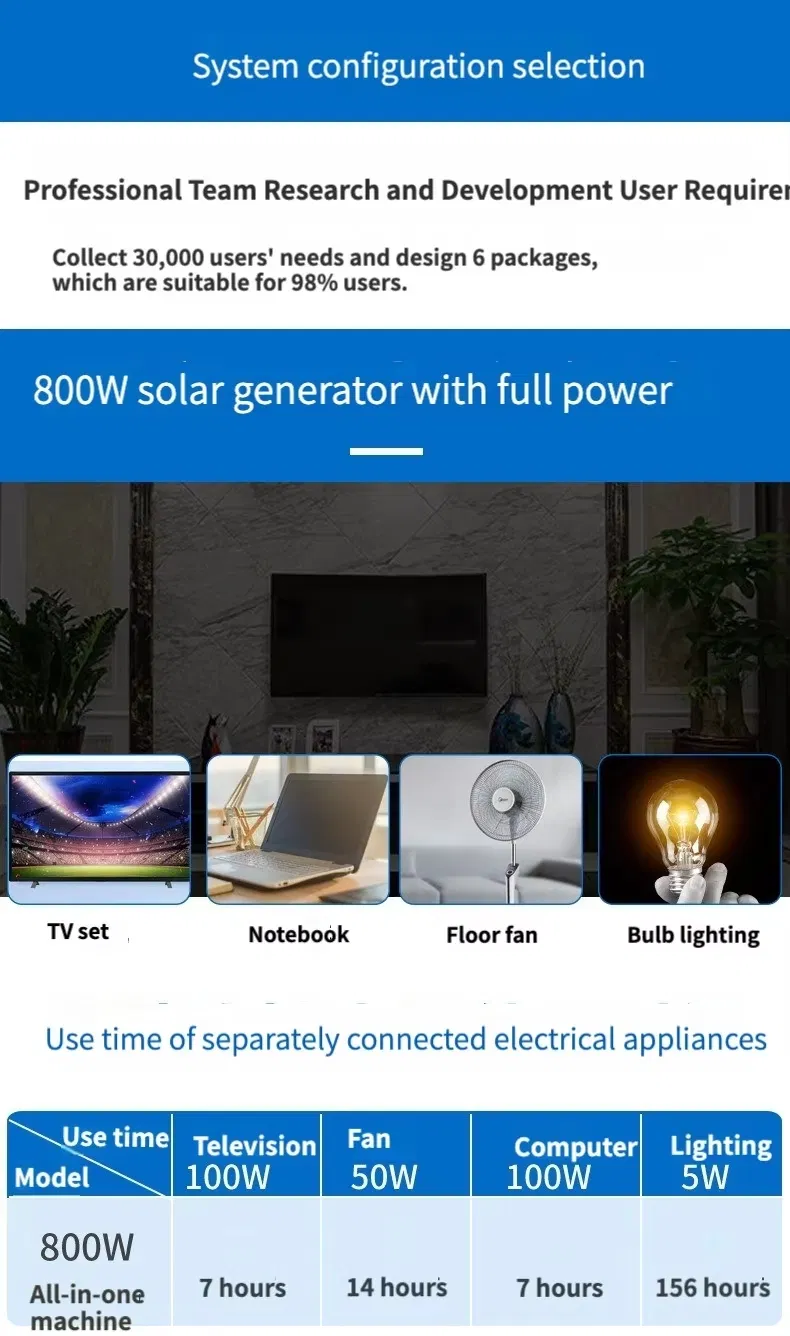 System configuration selection

Professional Team Research and Development User Requirer

Collect 30,000 users' needs and design 6 packages, which are suitable for 98% users.

800W solar generator with full power

TV set

Notebook

Floor fan

Bulb lighting

Use time of separately connected electrical appliances

| Use time / Model | Television 100W | Fan 50W | Computer 100W | Lighting 5W |
|---|---|---|---|---|
| 800W All-in-one machine | 7 hours | 14 hours | 7 hours | 156 hours |